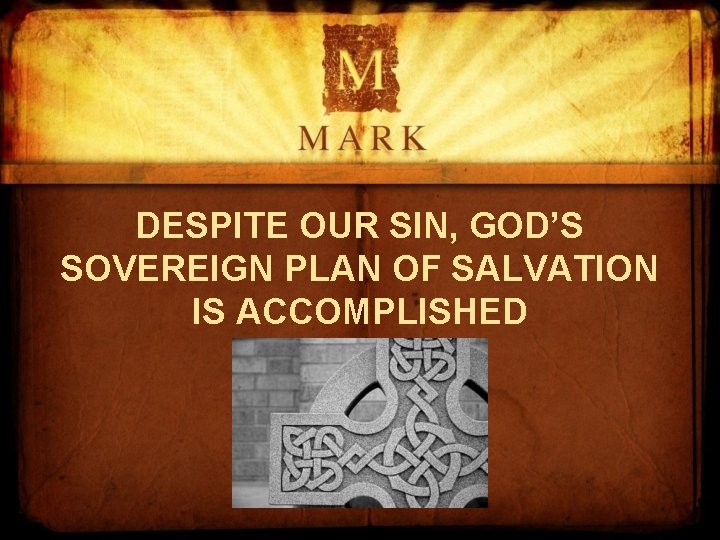 M

MARK

DESPITE OUR SIN, GOD'S SOVEREIGN PLAN OF SALVATION IS ACCOMPLISHED